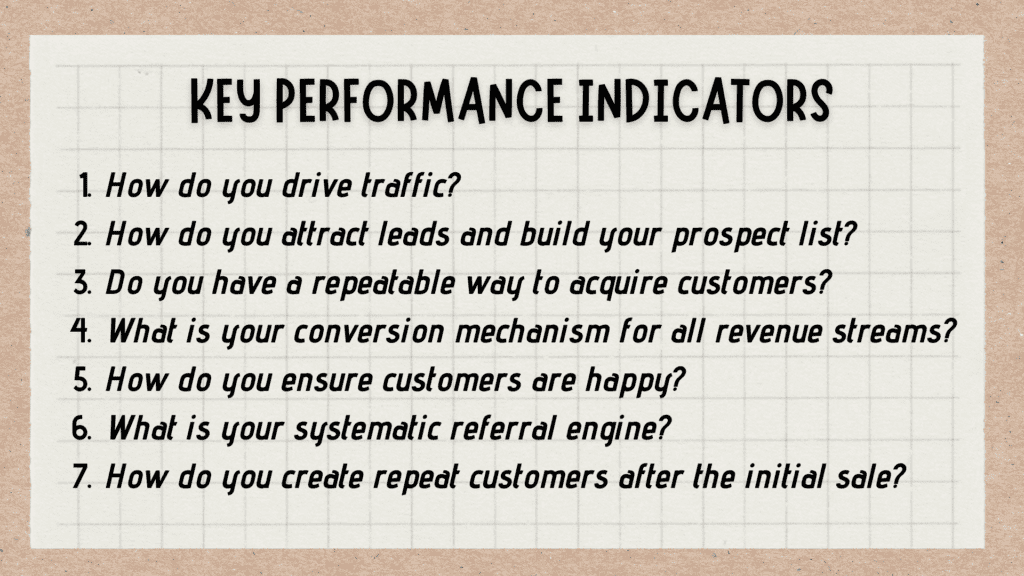 KEY PERFORMANCE INDICATORS

1. How do you drive traffic?
2. How do you attract leads and build your prospect list?
3. Do you have a repeatable way to acquire customers?
4. What is your conversion mechanism for all revenue streams?
5. How do you ensure customers are happy?
6. What is your systematic referral engine?
7. How do you create repeat customers after the initial sale?